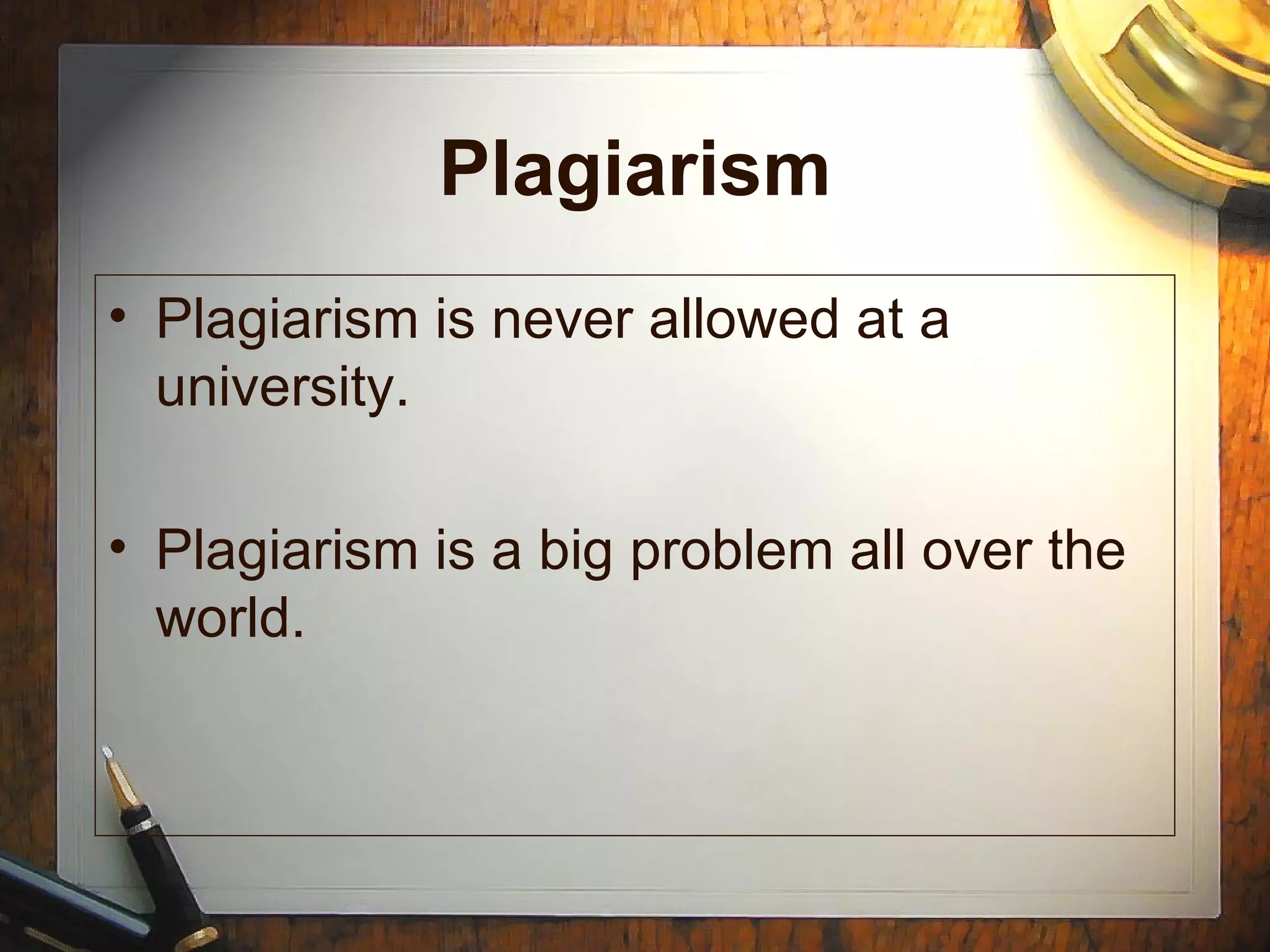 Plagiarism

• Plagiarism is never allowed at a university.

• Plagiarism is a big problem all over the world.